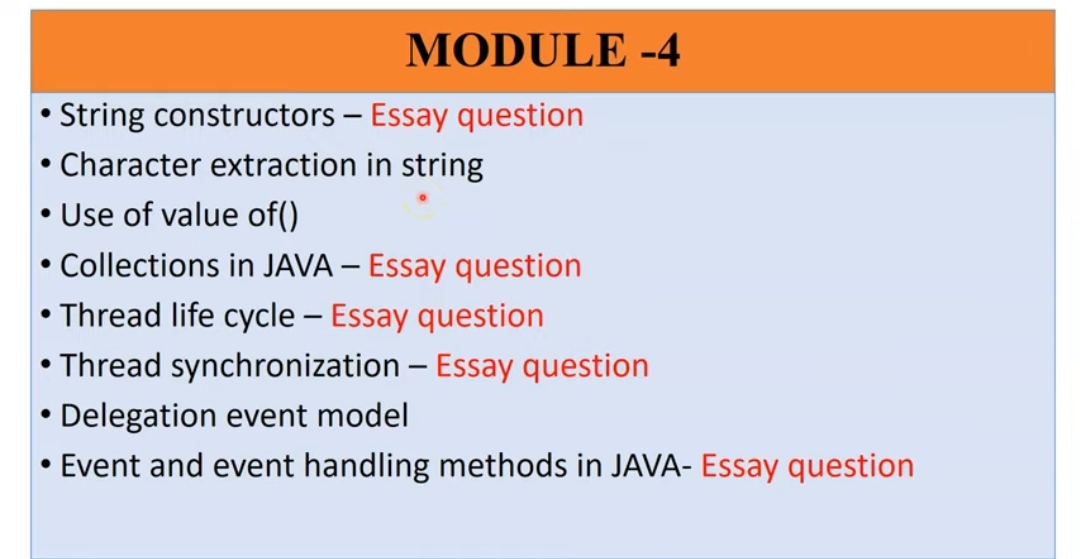 MODULE -4

• String constructors – Essay question
• Character extraction in string
• Use of value of()
• Collections in JAVA – Essay question
• Thread life cycle – Essay question
• Thread synchronization – Essay question
• Delegation event model
• Event and event handling methods in JAVA- Essay question